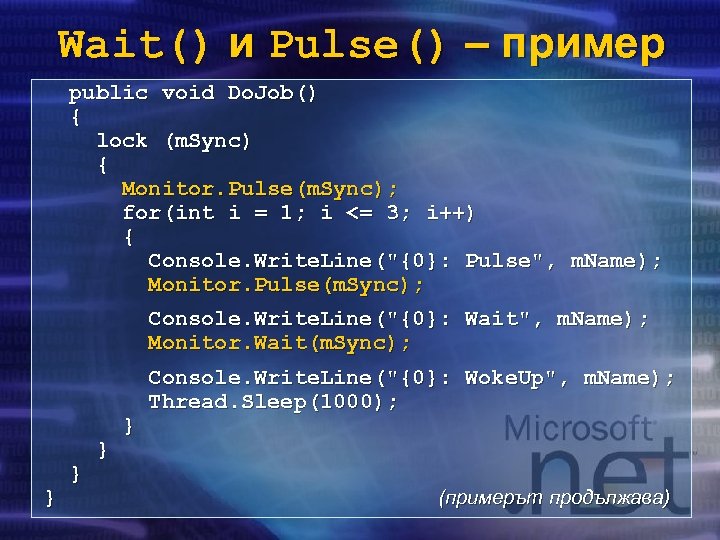 Wait() и Pulse() – пример

public void DoJob()
{
lock (mSync)
{
Monitor.Pulse(mSync);
for(int i = 1; i <= 3; i++)
{
Console.WriteLine("{0}: Pulse", mName);
Monitor.Pulse(mSync);

Console.WriteLine("{0}: Wait", mName);
Monitor.Wait(mSync);

Console.WriteLine("{0}: WokeUp", mName);
Thread.Sleep(1000);
}
}
}
}

(примерът продължава)

Microsoft .net